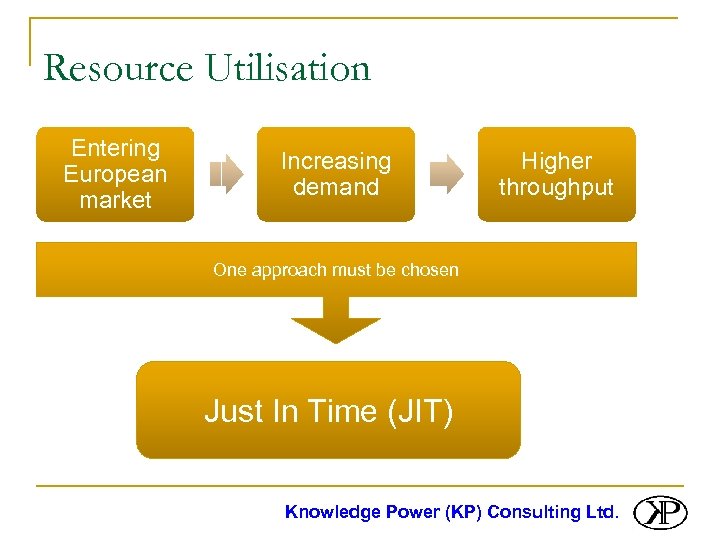 Resource Utilisation

Entering European market

Increasing demand

Higher throughput

One approach must be chosen

Just In Time (JIT)

Knowledge Power (KP) Consulting Ltd.

KP